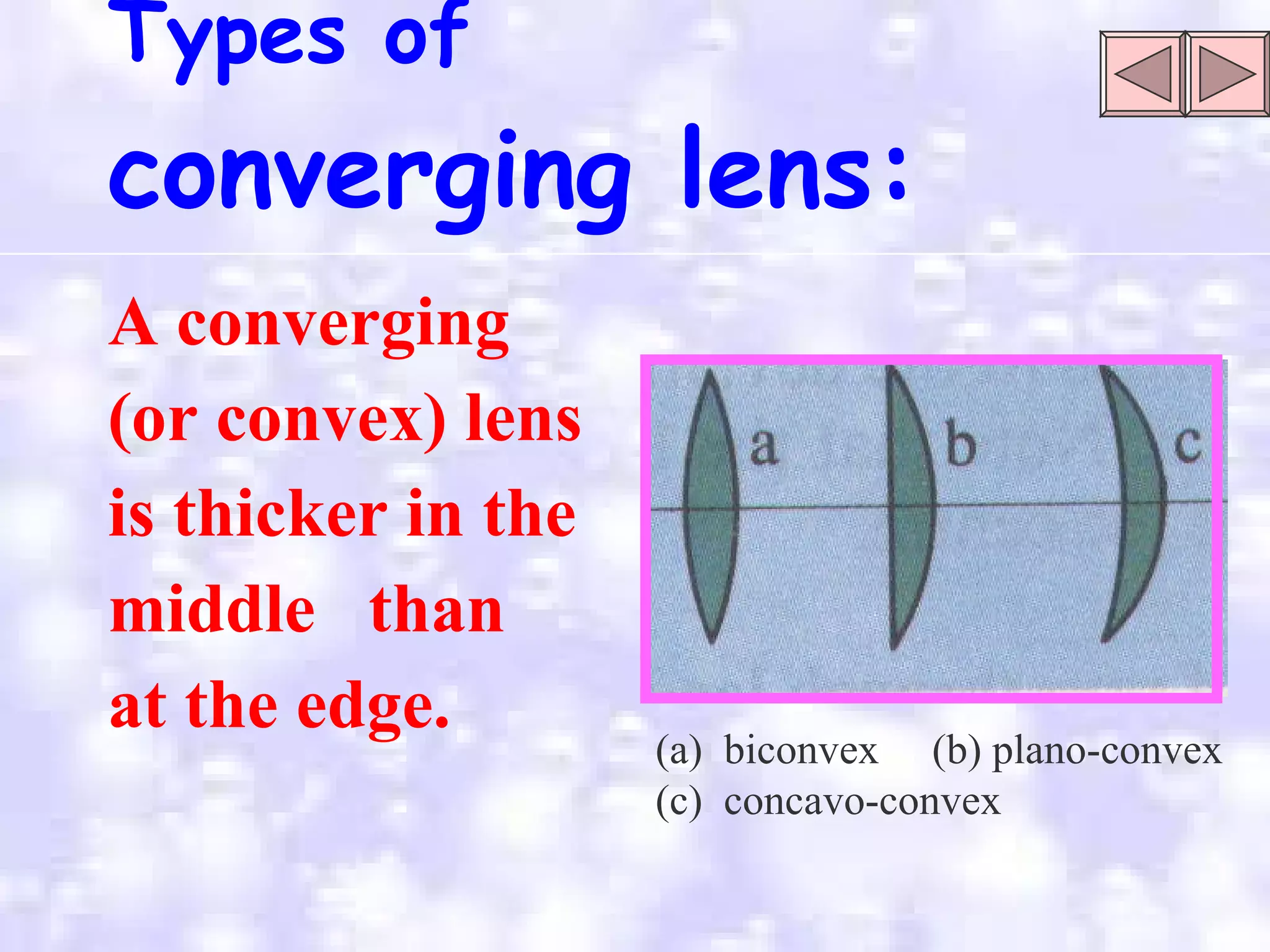 Types of converging lens:

A converging (or convex) lens is thicker in the middle than at the edge.

a

b

c

(a) biconvex (b) plano-convex
(c) concavo-convex